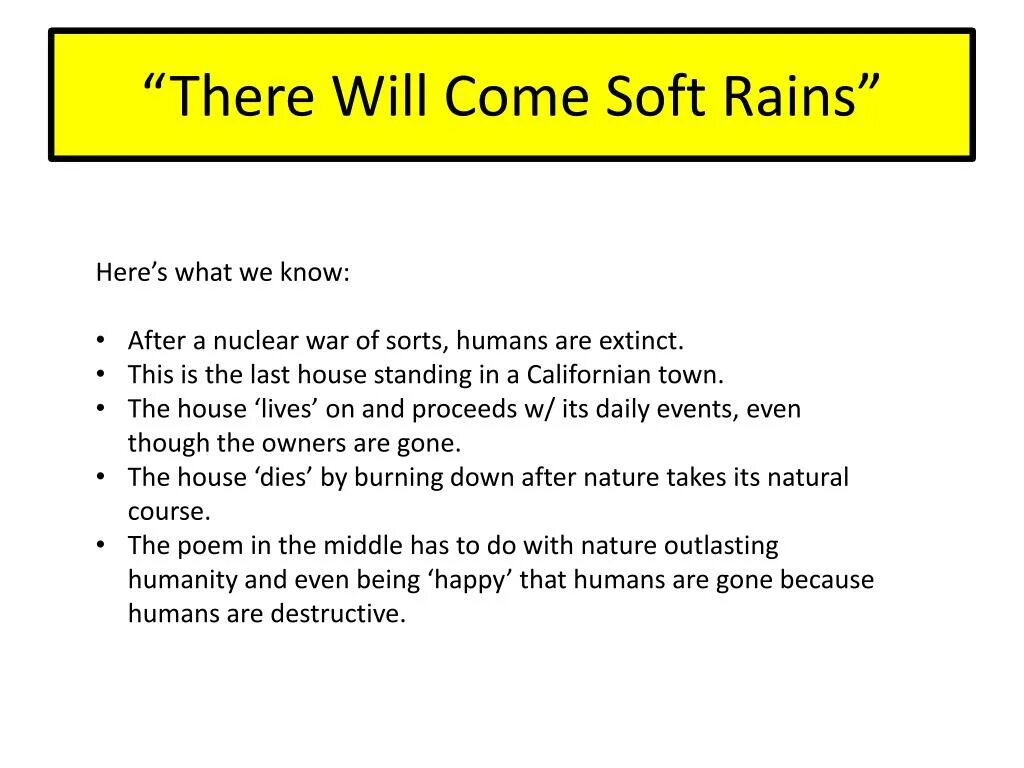 “There Will Come Soft Rains”

Here’s what we know:

• After a nuclear war of sorts, humans are extinct.
• This is the last house standing in a Californian town.
• The house ‘lives’ on and proceeds w/ its daily events, even though the owners are gone.
• The house ‘dies’ by burning down after nature takes its natural course.
• The poem in the middle has to do with nature outlasting humanity and even being ‘happy’ that humans are gone because humans are destructive.